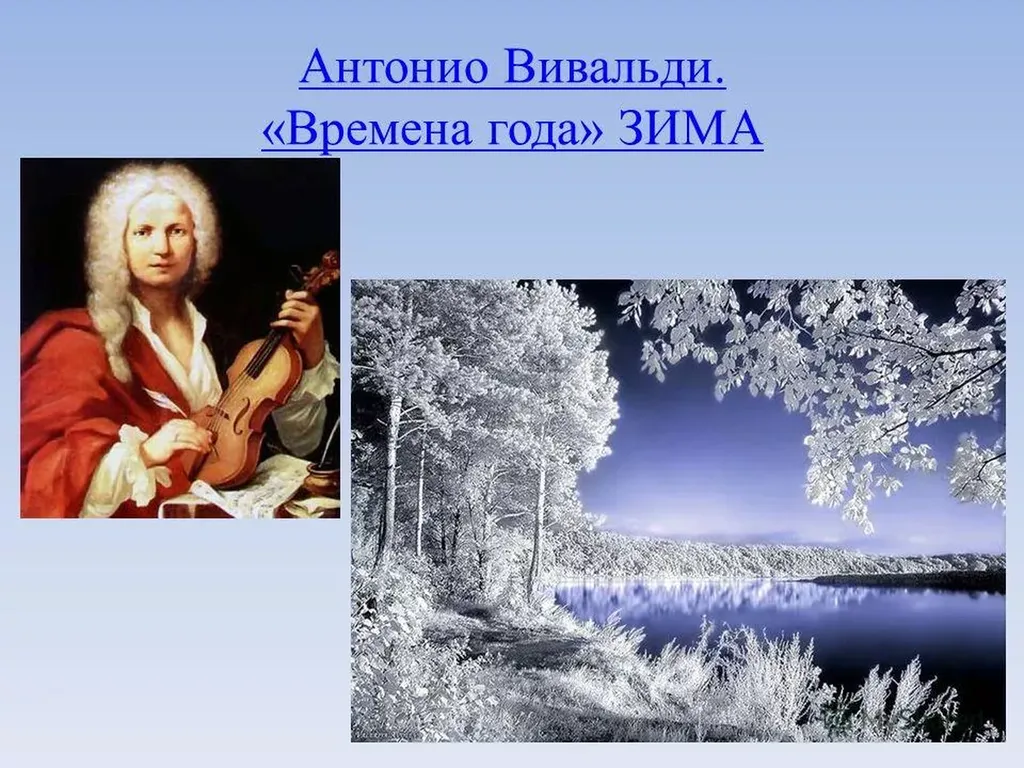 Антонио Вивальди.
«Времена года» ЗИМА